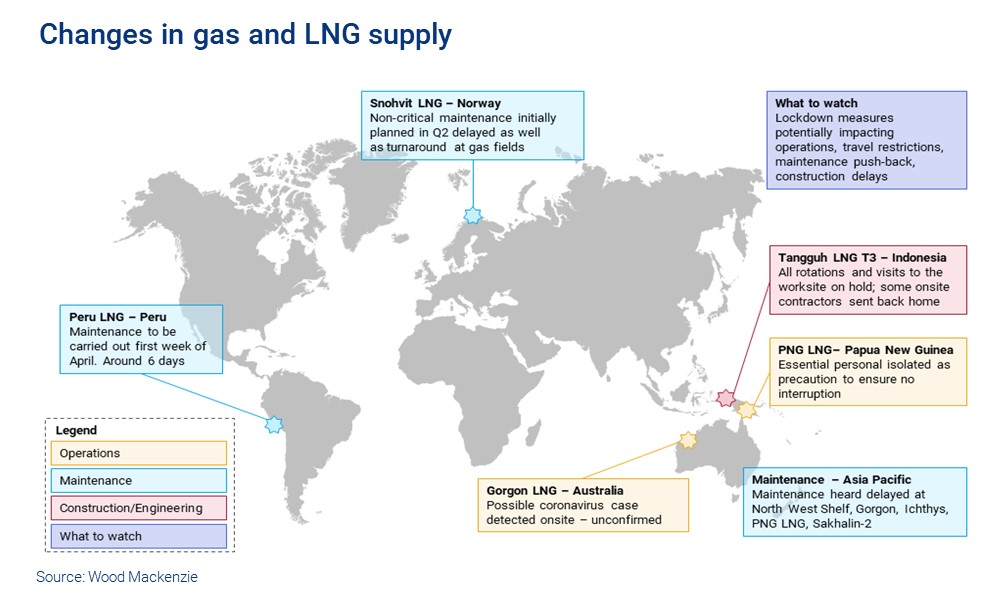 Changes in gas and LNG supply

Snohvit LNG – Norway
Non-critical maintenance initially planned in Q2 delayed as well as turnaround at gas fields

What to watch
Lockdown measures potentially impacting operations, travel restrictions, maintenance push-back, construction delays

Tangguh LNG T3 – Indonesia
All rotations and visits to the worksite on hold; some onsite contractors sent back home

Peru LNG – Peru
Maintenance to be carried out first week of April. Around 6 days

PNG LNG– Papua New Guinea
Essential personal isolated as precaution to ensure no interruption

Legend
Operations
Maintenance
Construction/Engineering
What to watch

Gorgon LNG – Australia
Possible coronavirus case detected onsite – unconfirmed

Maintenance – Asia Pacific
Maintenance heard delayed at North West Shelf, Gorgon, Ichthys, PNG LNG, Sakhalin-2

Source: Wood Mackenzie